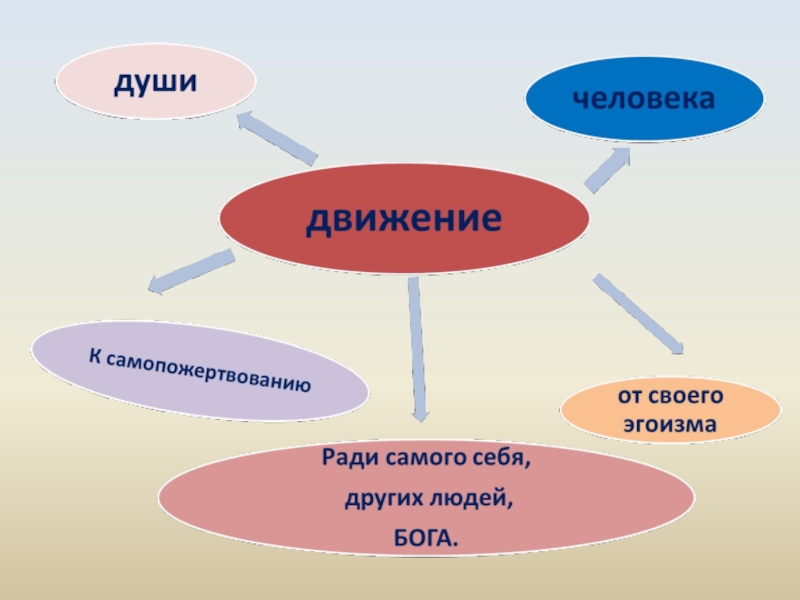 души

человека

движение

К самопожертвованию

от своего эгоизма

Ради самого себя,
других людей,
БОГА.